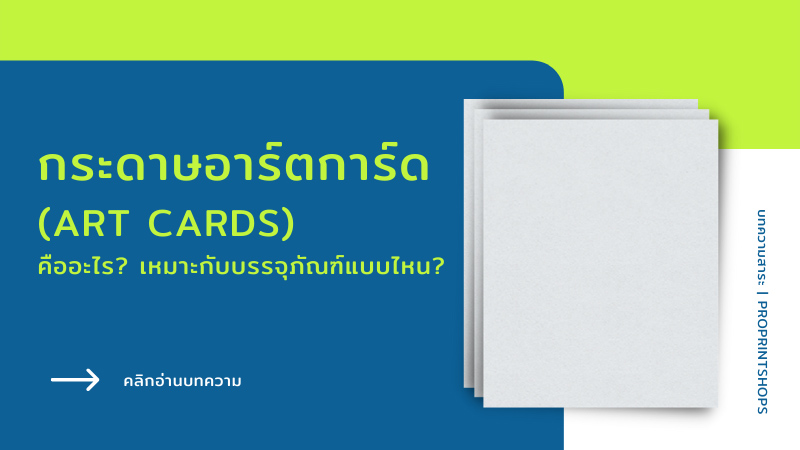 กระดาษอาร์ตการ์ด
(ART CARDS)
คืออะไร? เหมาะกับบรรจุภัณฑ์แบบไหน?

คลิกอ่านบทความ

บทความสาระ | PROPRINTSHOPS